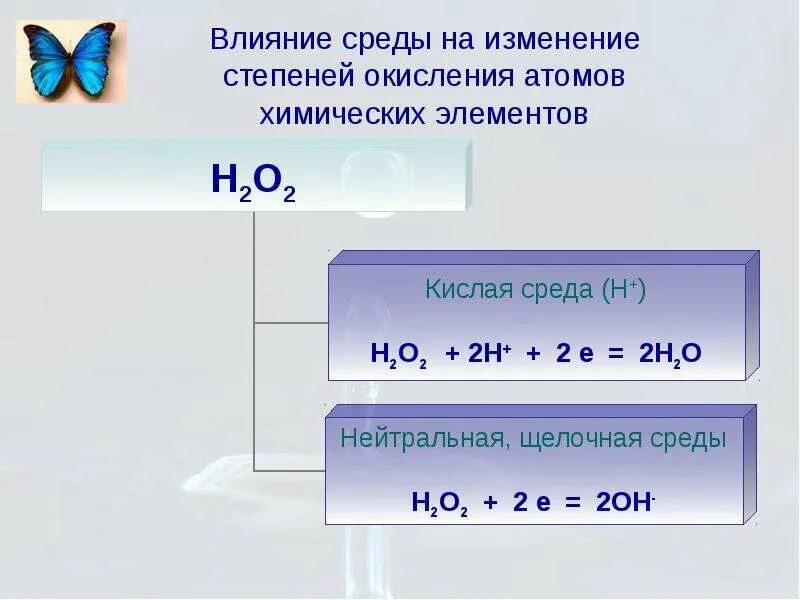 Влияние среды на изменение степеней окисления атомов химических элементов

$H_2O_2$

Кислая среда ($H^+$)

$H_2O_2 + 2H^+ + 2e = 2H_2O$

Нейтральная, щелочная среды

$H_2O_2 + 2e = 2OH^-$